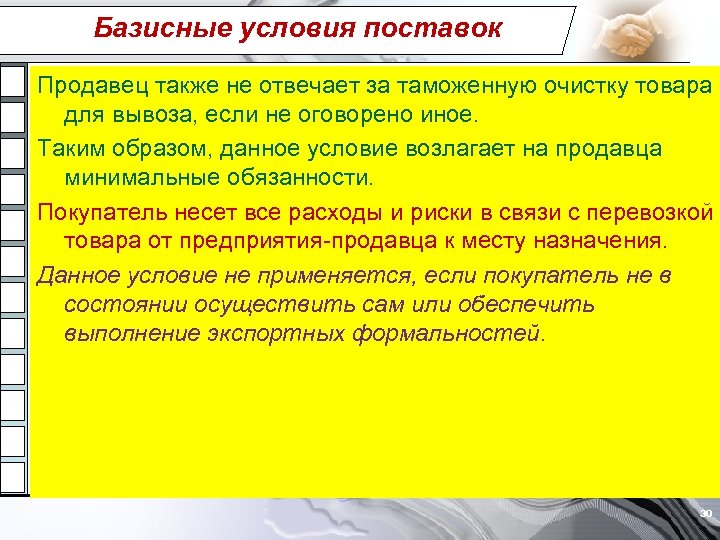 Базисные условия поставок

Продавец также не отвечает за таможенную очистку товара для вывоза, если не оговорено иное.

Таким образом, данное условие возлагает на продавца минимальные обязанности.

Покупатель несет все расходы и риски в связи с перевозкой товара от предприятия-продавца к месту назначения.

Данное условие не применяется, если покупатель не в состоянии осуществить сам или обеспечить выполнение экспортных формальностей.

30